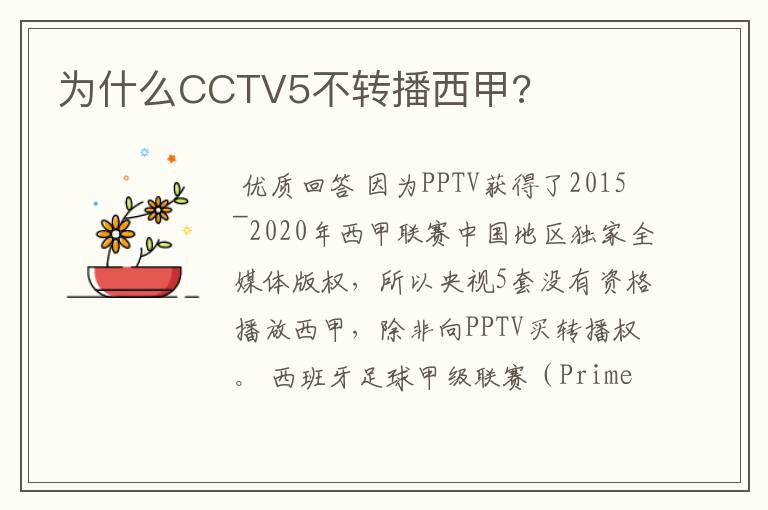 为什么CCTV5不转播西甲?

优质回答 因为PPTV获得了2015—2020年西甲联赛中国地区独家全媒体版权，所以央视5套没有资格播放西甲，除非向PPTV买转播权。 西班牙足球甲级联赛（Prime